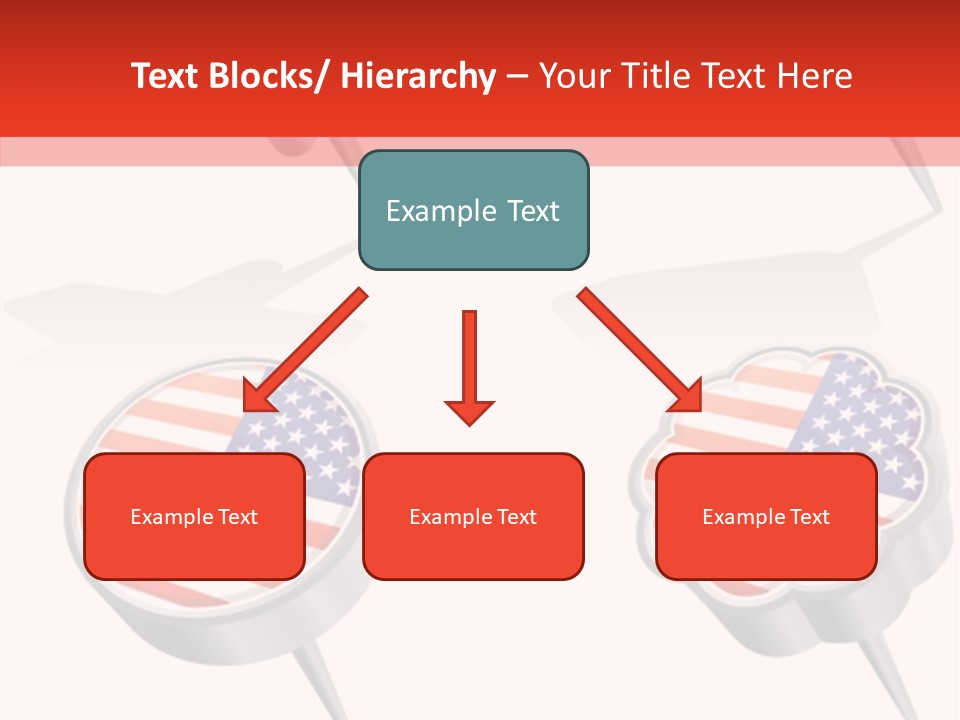 Text Blocks/ Hierarchy – Your Title Text Here

Example Text

Example Text

Example Text

Example Text